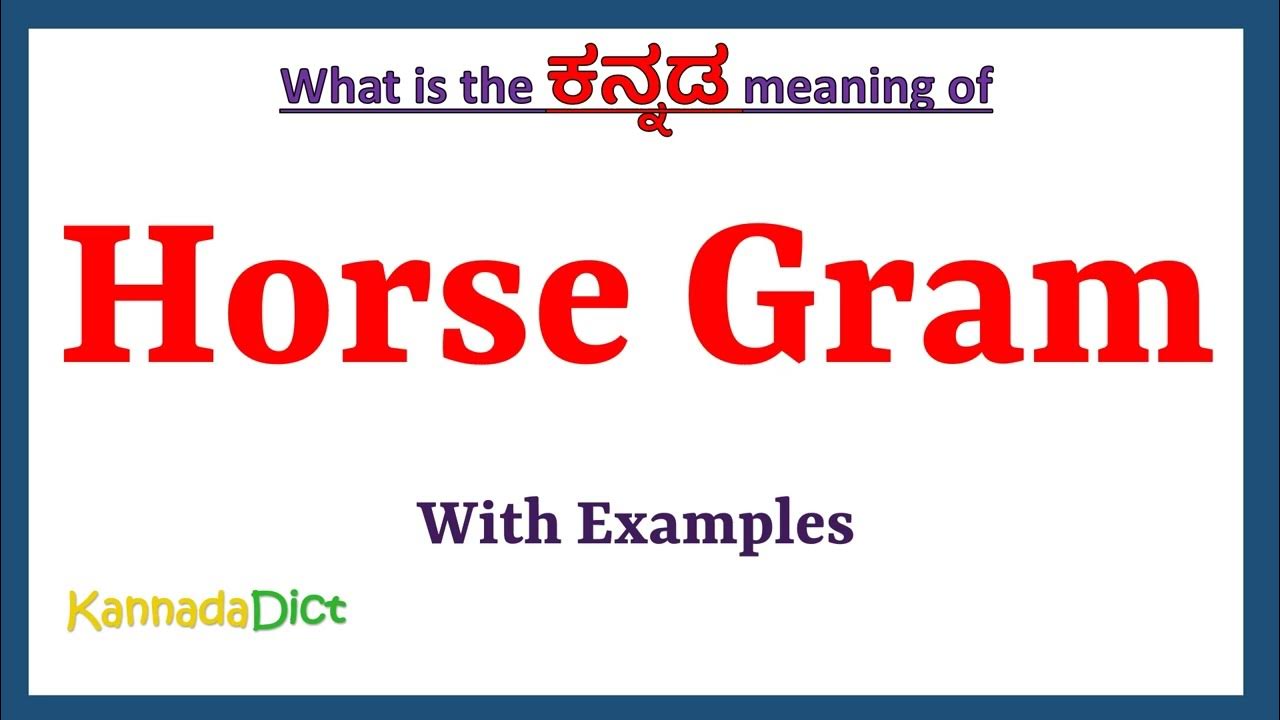 What is the ಕನ್ನಡ meaning of

Horse Gram

With Examples

KannadaDict